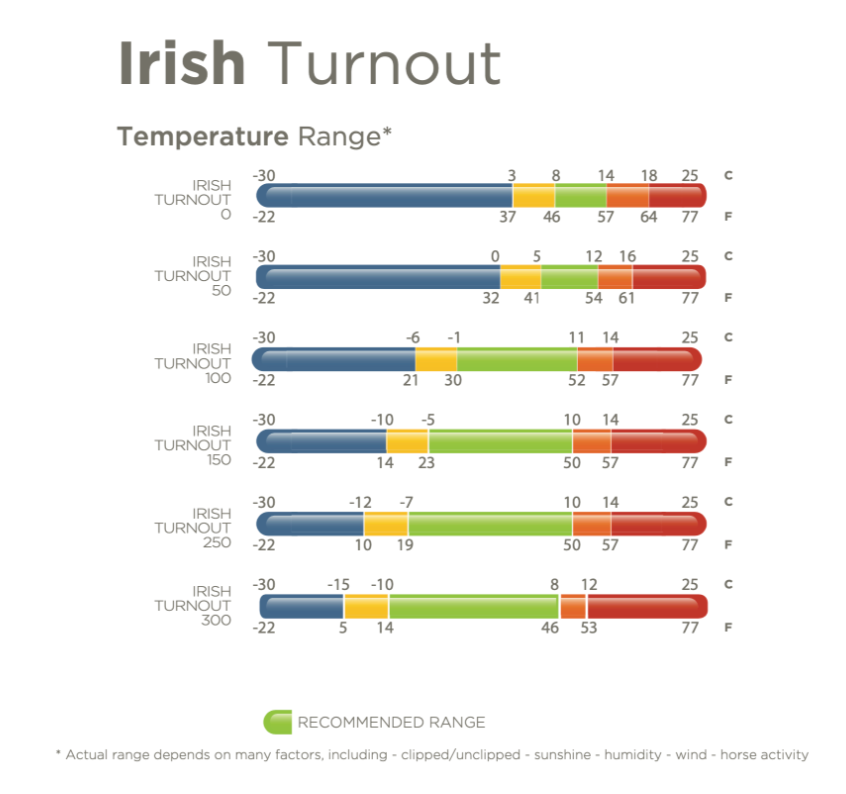 Irish Turnout

Temperature Range*

IRISH TURNOUT 0
-30 3 8 14 18 25 C
-22 37 46 57 64 77 F

IRISH TURNOUT 50
-30 0 5 12 16 25 C
-22 32 41 54 61 77 F

IRISH TURNOUT 100
-30 -6 -1 11 14 25 C
-22 21 30 52 57 77 F

IRISH TURNOUT 150
-30 -10 -5 10 14 25 C
-22 14 23 50 57 77 F

IRISH TURNOUT 250
-30 -12 -7 10 14 25 C
-22 10 19 50 57 77 F

IRISH TURNOUT 300
-30 -15 -10 8 12 25 C
-22 5 14 46 53 77 F

RECOMMENDED RANGE

* Actual range depends on many factors, including - clipped/unclipped - sunshine - humidity - wind - horse activity